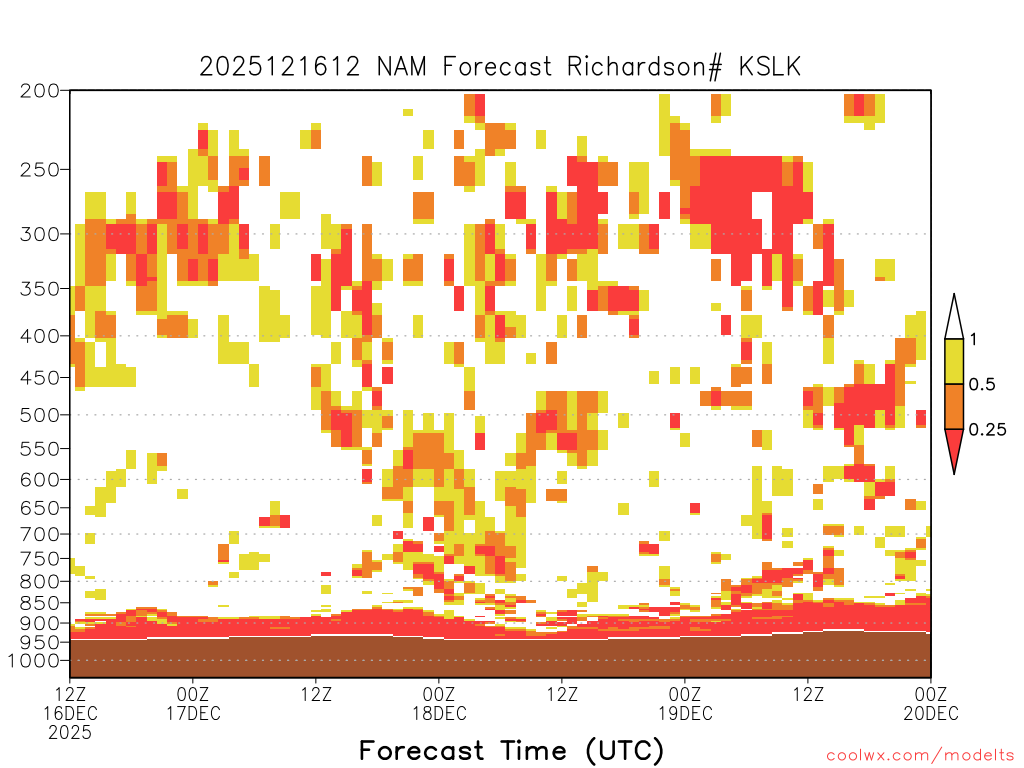 2025121612 NAM Forecast Richardson# KSLK

200
250
300
350
400
450
500
550
600
650
700
750
800
850
900
950
1000

1
0.5
0.25

12Z 16DEC 2025
00Z 17DEC
12Z
00Z 18DEC
12Z
00Z 19DEC
12Z
00Z 20DEC

Forecast Time (UTC)

coolwx.com/modelts